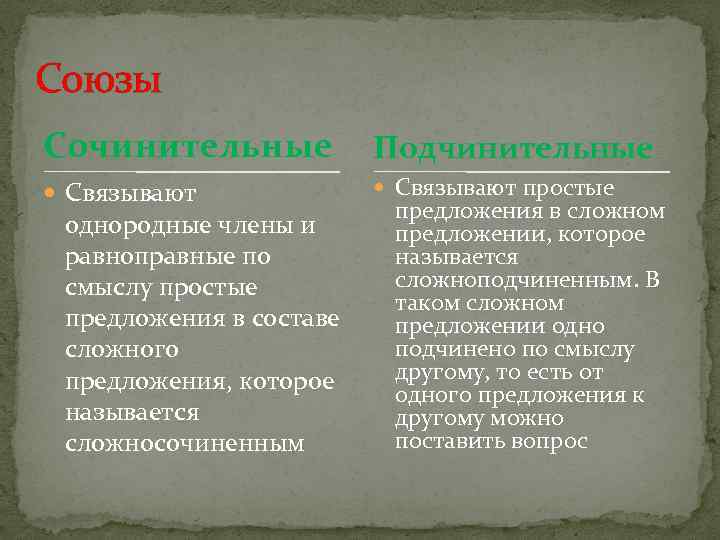 Союзы

Сочинительные

Связывают однородные члены и равноправные по смыслу простые предложения в составе сложного предложения, которое называется сложносочиненным

Подчинительные

Связывают простые предложения в сложном предложении, которое называется сложноподчиненным. В таком сложном предложении одно подчинено по смыслу другому, то есть от одного предложения к другому можно поставить вопрос